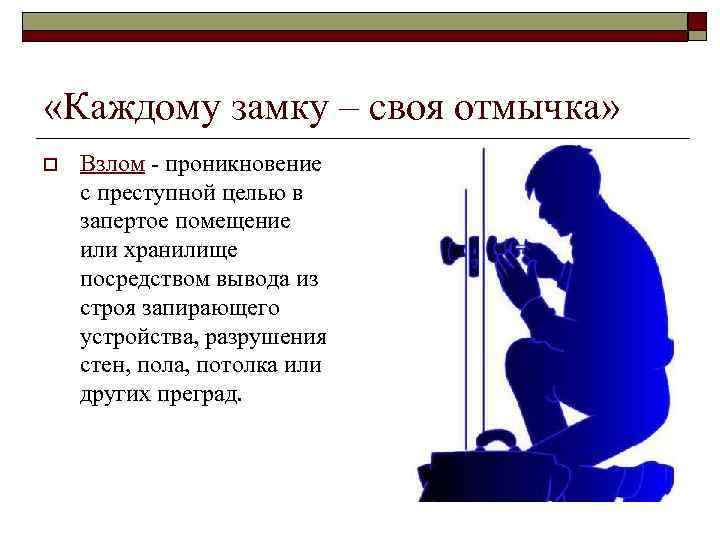 «Каждому замку – своя отмычка»

Взлом - проникновение с преступной целью в запертое помещение или хранилище посредством вывода из строя запирающего устройства, разрушения стен, пола, потолка или других преград.